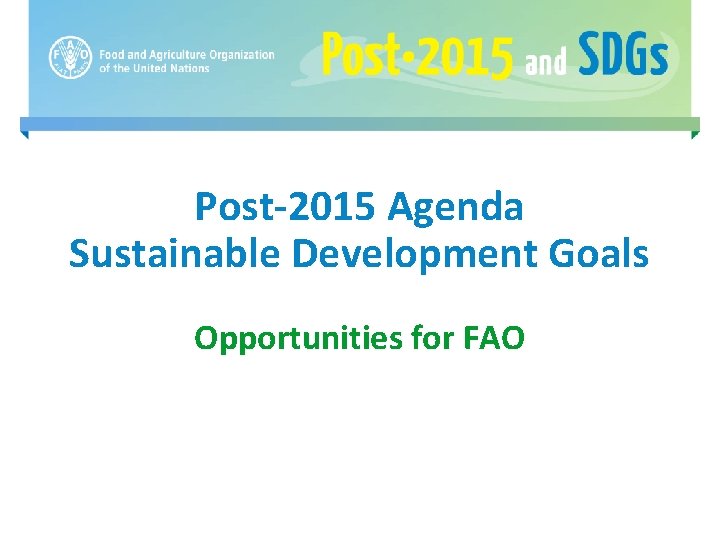 FAO

Food and Agriculture Organization of the United Nations

Post-2015 and SDGs

Post-2015 Agenda
Sustainable Development Goals

Opportunities for FAO